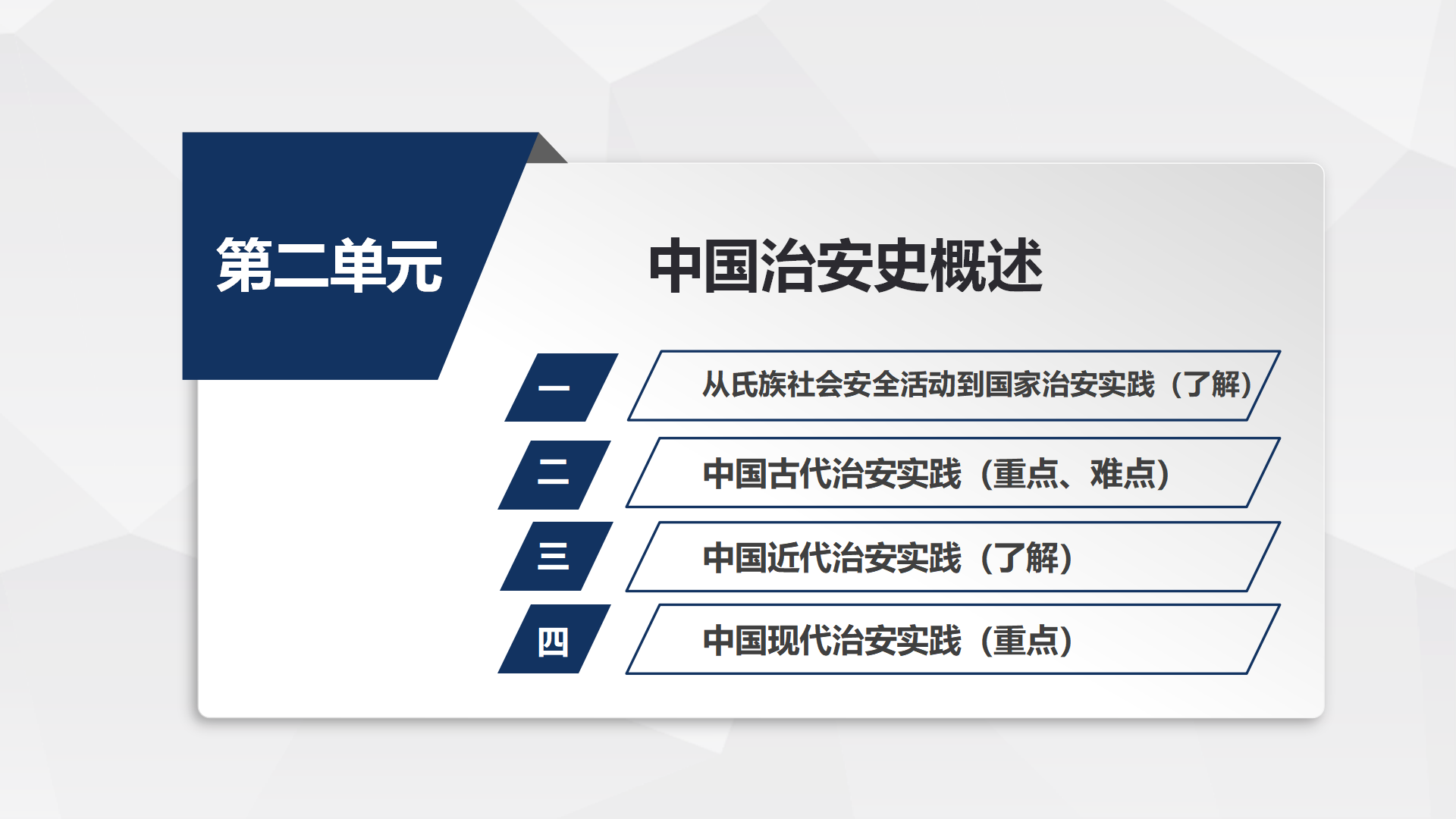 第二单元

中国治安史概述

一 从氏族社会安全活动到国家治安实践（了解）

二 中国古代治安实践（重点、难点）

三 中国近代治安实践（了解）

四 中国现代治安实践（重点）